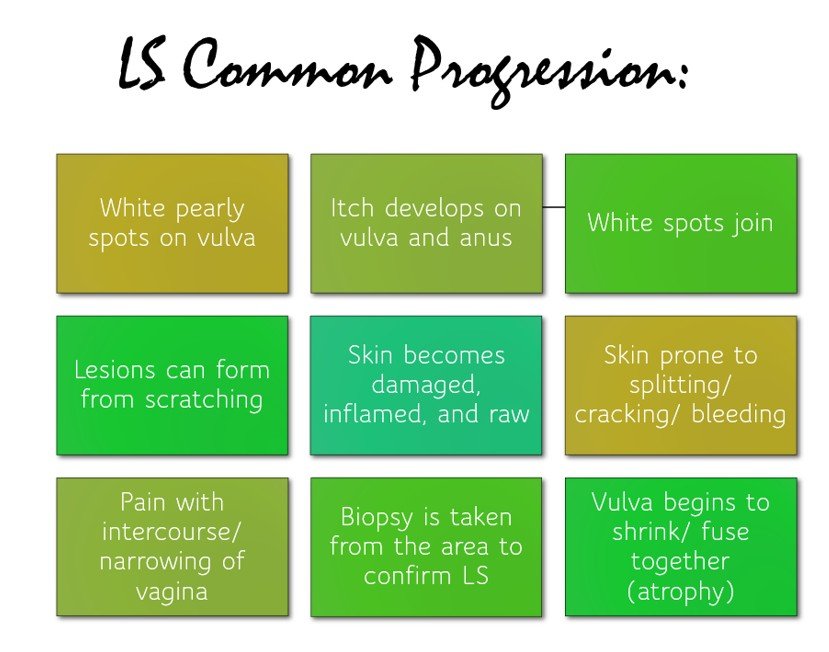 LS Common Progression:

White pearly spots on vulva

Itch develops on vulva and anus

White spots join

Lesions can form from scratching

Skin becomes damaged, inflamed, and raw

Skin prone to splitting/ cracking/ bleeding

Pain with intercourse/ narrowing of vagina

Biopsy is taken from the area to confirm LS

Vulva begins to shrink/ fuse together (atrophy)